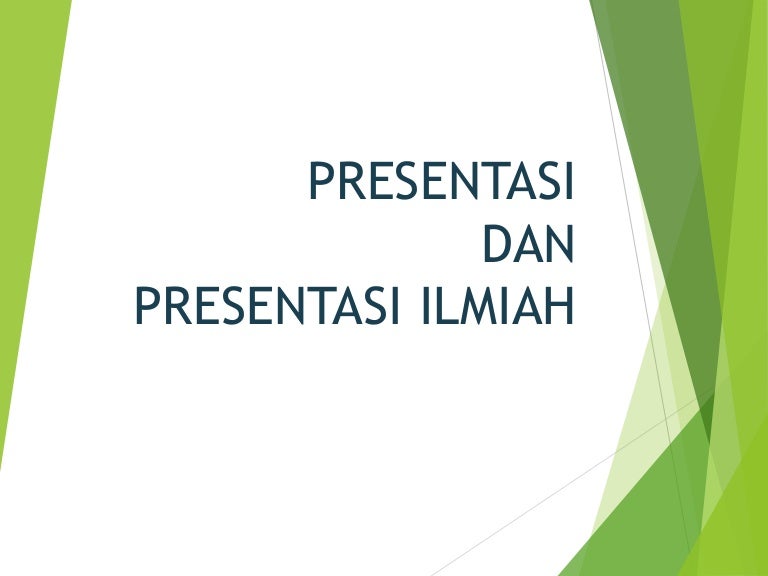 PRESENTASI
DAN
PRESENTASI ILMIAH